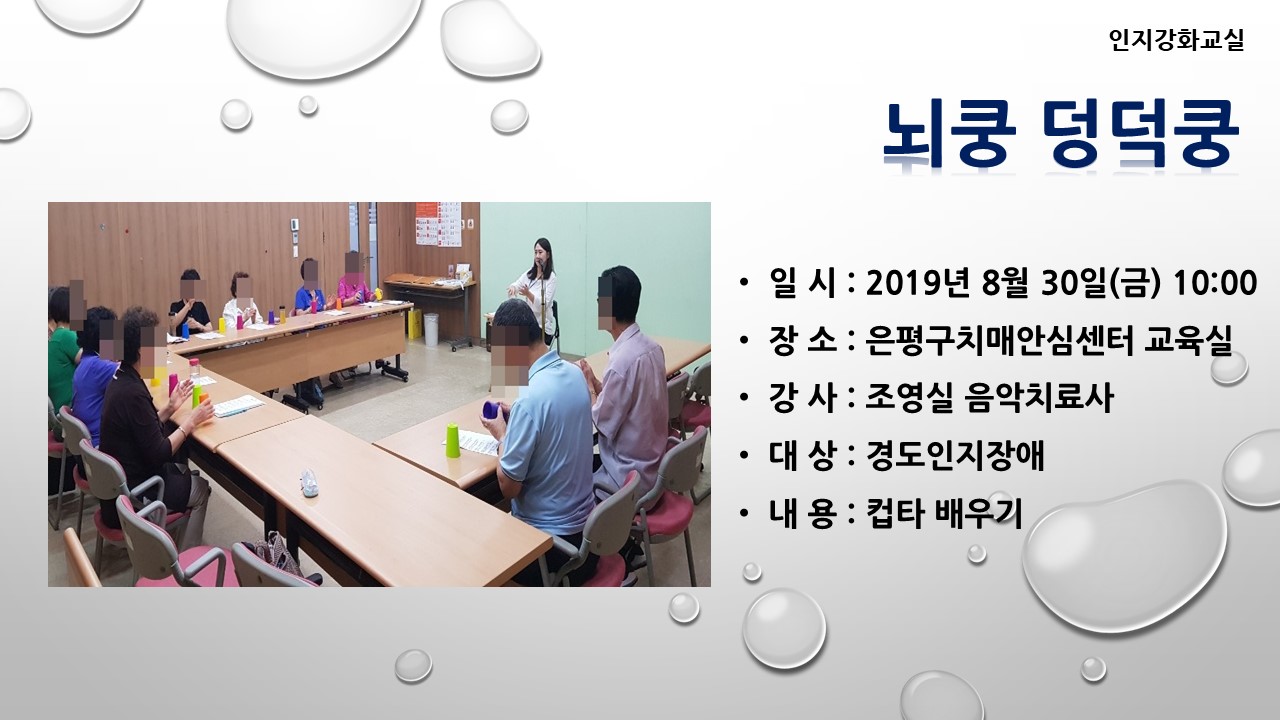 인지강화교실

뇌쿵 덩덕쿵

• 일 시 : 2019년 8월 30일(금) 10:00
• 장 소 : 은평구치매안심센터 교육실
• 강 사 : 조영실 음악치료사
• 대 상 : 경도인지장애
• 내 용 : 컵타 배우기